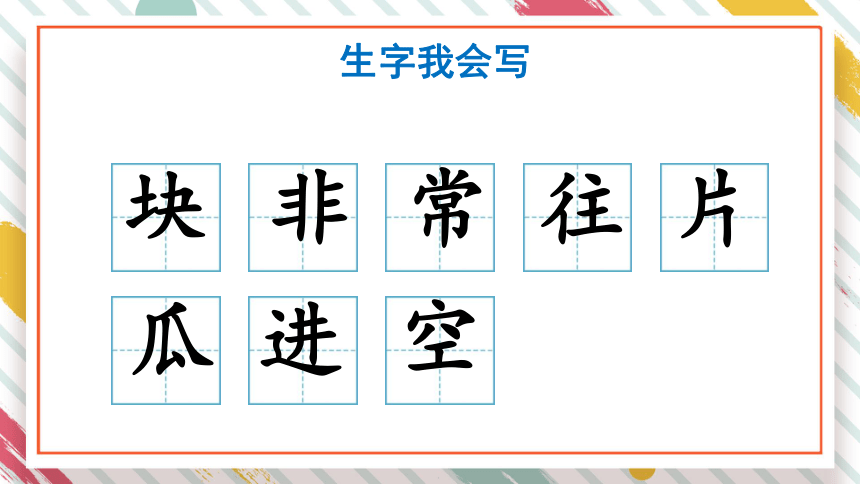 生字我会写

块 非 常 往 片

瓜 进 空